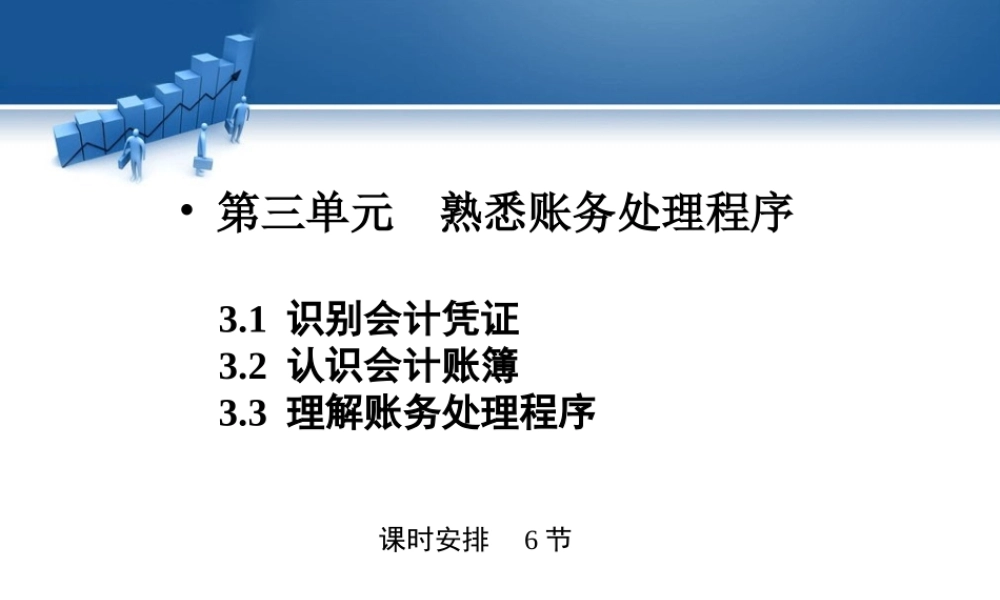 • 第三单元　熟悉账务处理程序

3.1 识别会计凭证
3.2 认识会计账簿
3.3 理解账务处理程序

课时安排　6 节